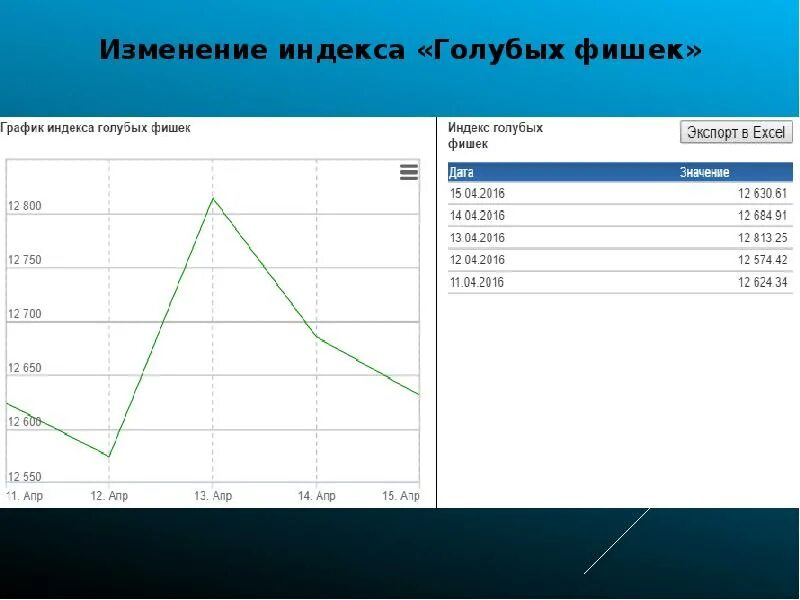 Изменение индекса «Голубых фишек»

График индекса голубых фишек

12 800
12 750
12 700
12 650
12 600
12 550

11. Апр 12. Апр 13. Апр 14. Апр 15. Апр

Индекс голубых фишек

Экспорт в Excel

| Дата | Значение |
|---|---|
| 15.04.2016 | 12 630.61 |
| 14.04.2016 | 12 684.91 |
| 13.04.2016 | 12 813.25 |
| 12.04.2016 | 12 574.42 |
| 11.04.2016 | 12 624.34 |